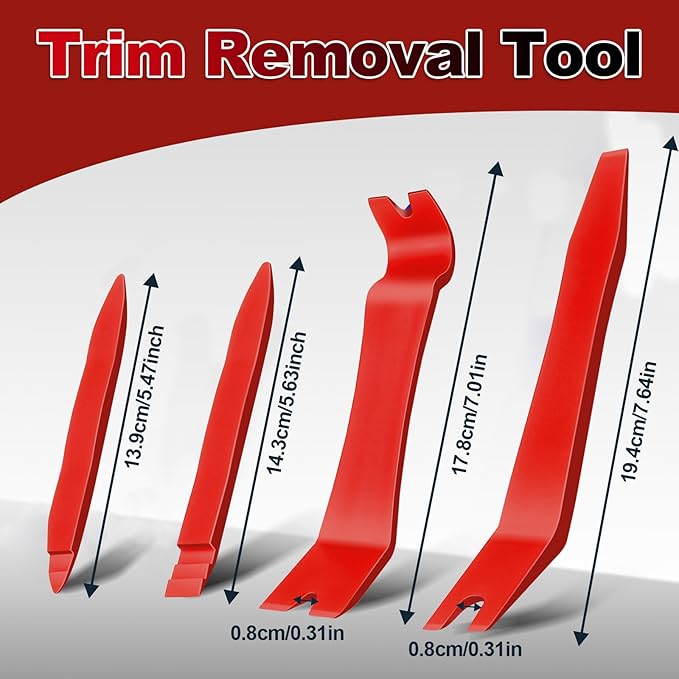 Trim Removal Tool

13.9cm/5.47inch

14.3cm/5.63inch

17.8cm/7.01in

19.4cm/7.64in

0.8cm/0.31in

0.8cm/0.31in